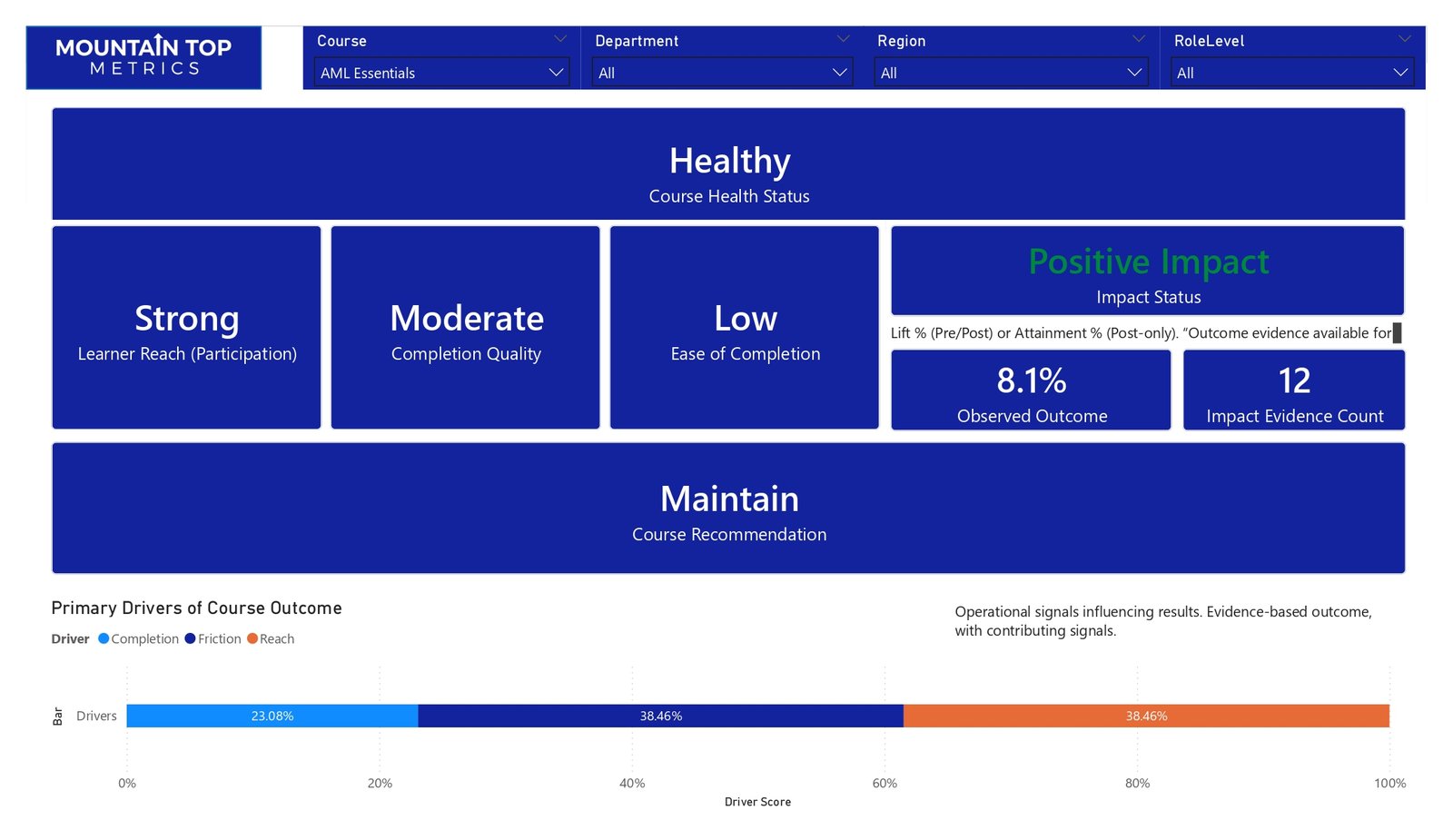 MOUNTAIN TOP
METRICS

Course
AML Essentials

Department
All

Region
All

RoleLevel
All

Healthy
Course Health Status

Strong
Learner Reach (Participation)

Moderate
Completion Quality

Low
Ease of Completion

Positive Impact
Impact Status

Lift % (Pre/Post) or Attainment % (Post-only). “Outcome evidence available for

8.1%
Observed Outcome

12
Impact Evidence Count

Maintain
Course Recommendation

Primary Drivers of Course Outcome

Driver Completion Friction Reach

Operational signals influencing results. Evidence-based outcome, with contributing signals.

Bar Drivers 23.08% 38.46% 38.46%

0% 20% 40% 60% 80% 100%

Driver Score